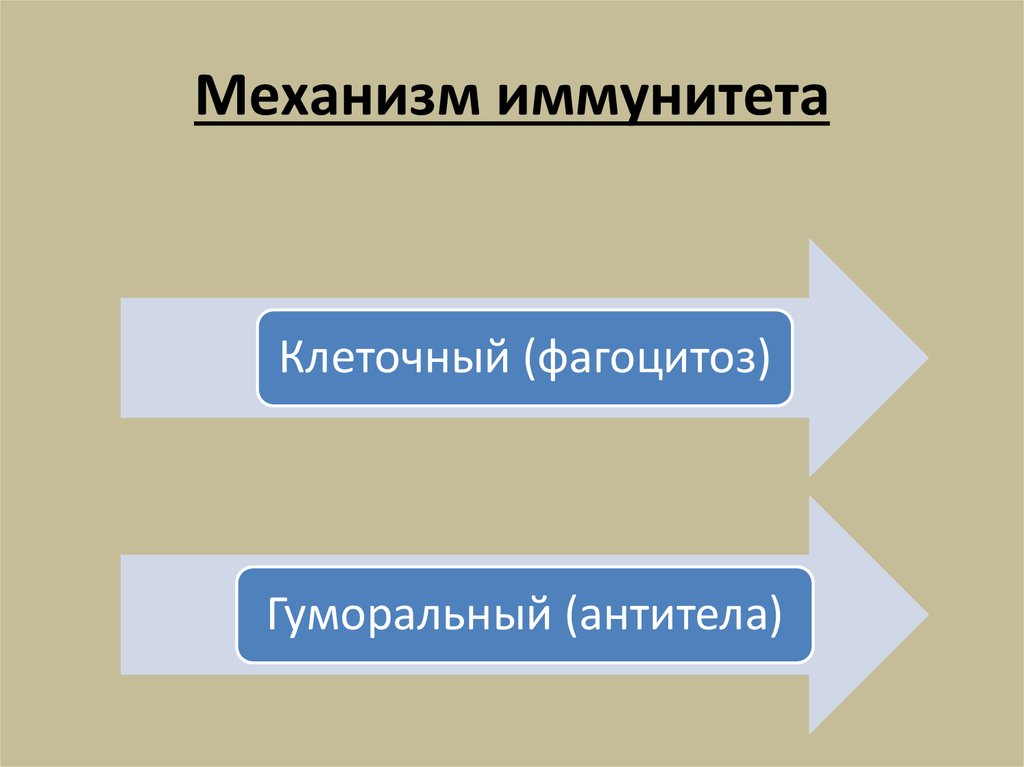 Механизм иммунитета

Клеточный (фагоцитоз)

Гуморальный (антитела)